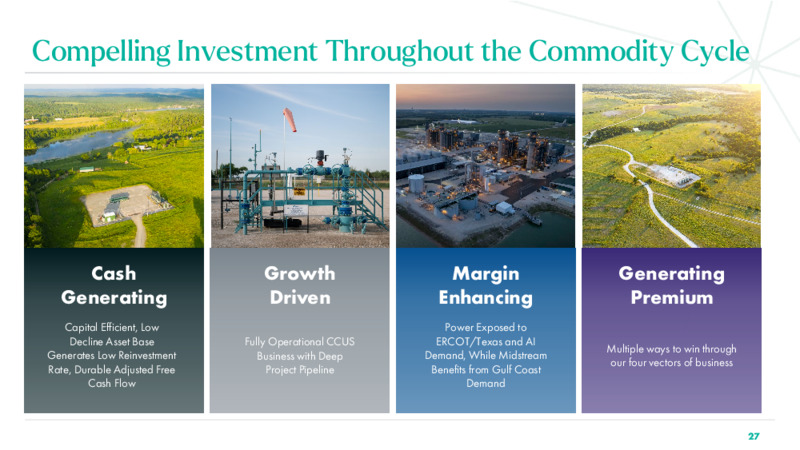 Compelling Investment Throughout the Commodity Cycle

Cash Generating

Capital Efficient, Low Decline Asset Base Generates Low Reinvestment Rate, Durable Adjusted Free Cash Flow

Growth Driven

Fully Operational CCUS Business with Deep Project Pipeline

Margin Enhancing

Power Exposed to ERCOT/Texas and AI Demand, While Midstream Benefits from Gulf Coast Demand

Generating Premium

Multiple ways to win through our four vectors of business

27